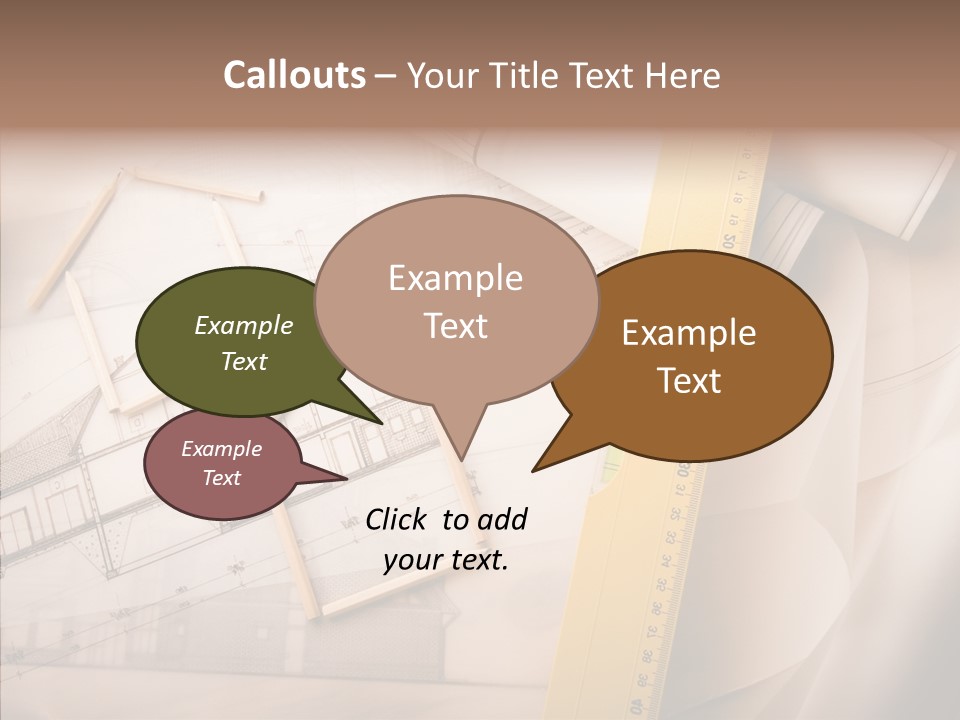 Callouts – Your Title Text Here

Example Text

Example Text

Example Text

Example Text

Click to add your text.